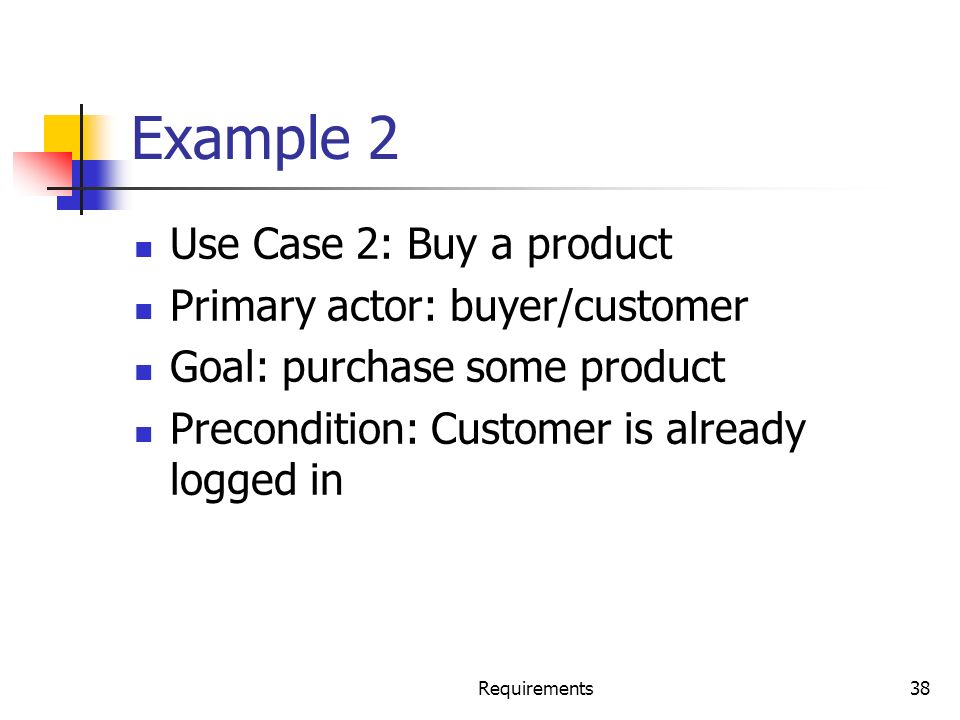 Example 2

- Use Case 2: Buy a product
- Primary actor: buyer/customer
- Goal: purchase some product
- Precondition: Customer is already logged in

Requirements

38